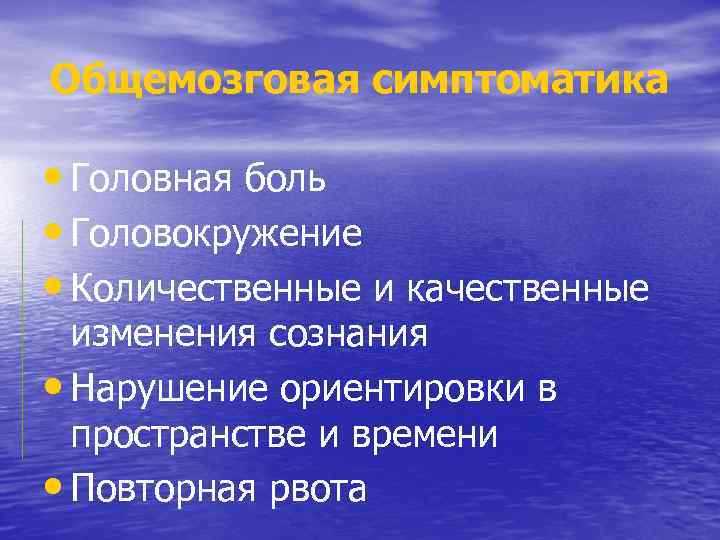 Общемозговая симптоматика

• Головная боль
• Головокружение
• Количественные и качественные изменения сознания
• Нарушение ориентировки в пространстве и времени
• Повторная рвота